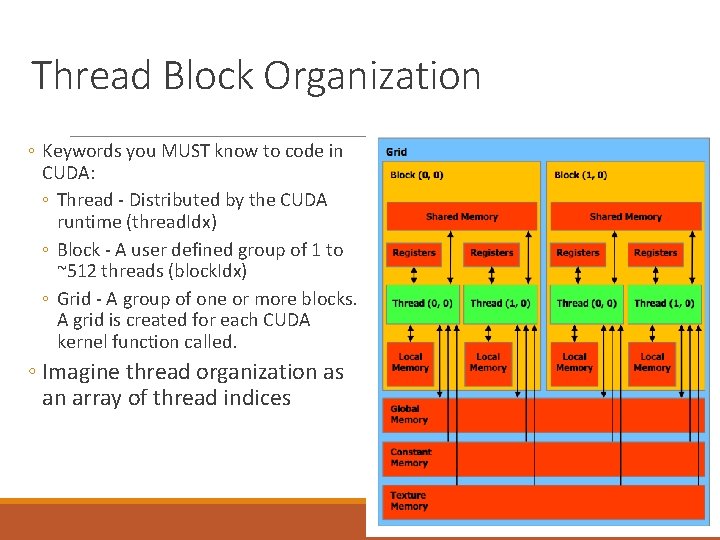 Thread Block Organization

◦ Keywords you MUST know to code in CUDA:

◦ Thread - Distributed by the CUDA runtime (threadIdx)

◦ Block - A user defined group of 1 to ~512 threads (blockIdx)

◦ Grid - A group of one or more blocks. A grid is created for each CUDA kernel function called.

◦ Imagine thread organization as an array of thread indices

Grid

Block (0, 0)

Shared Memory

Registers

Registers

Thread (0, 0)

Thread (1, 0)

Local Memory

Local Memory

Block (1, 0)

Shared Memory

Registers

Registers

Thread (0, 0)

Thread (1, 0)

Local Memory

Local Memory

Global Memory

Constant Memory

Texture Memory